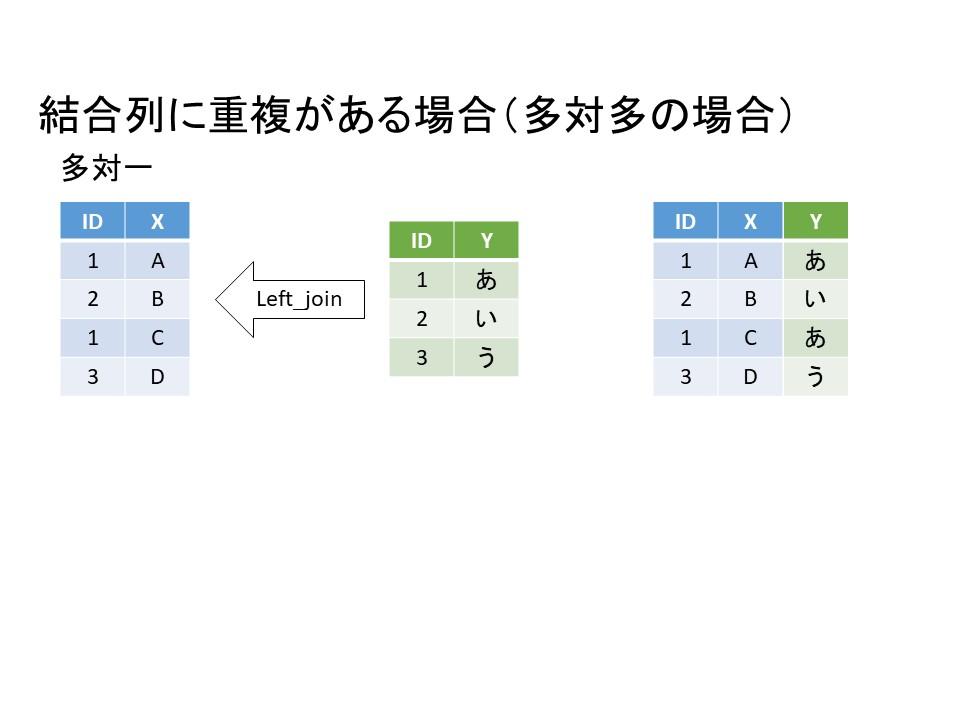 結合列に重複がある場合（多対多の場合）

多対一

| ID | X |
|---|---|
| 1 | A |
| 2 | B |
| 1 | C |
| 3 | D |

Left_join

| ID | Y |
|---|---|
| 1 | あ |
| 2 | い |
| 3 | う |

| ID | X | Y |
|---|---|---|
| 1 | A | あ |
| 2 | B | い |
| 1 | C | あ |
| 3 | D | う |